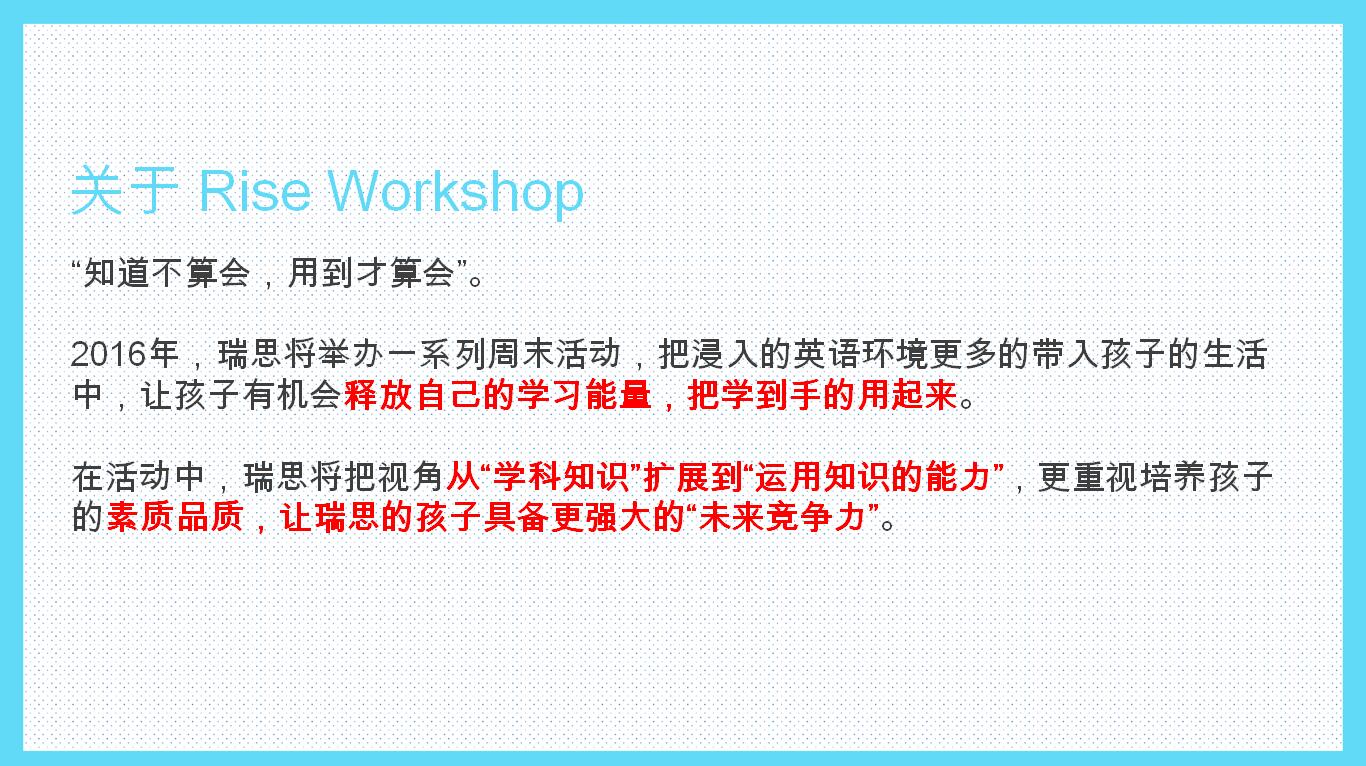 关于 Rise Workshop

“知道不算会，用到才算会”。

2016年，瑞思将举办一系列周末活动，把浸入的英语环境更多的带入孩子的生活中，让孩子有机会释放自己的学习能量，把学到手的用起来。

在活动中，瑞思将把视角从“学科知识”扩展到“运用知识的能力”，更重视培养孩子的素质品质，让瑞思的孩子具备更强大的“未来竞争力”。